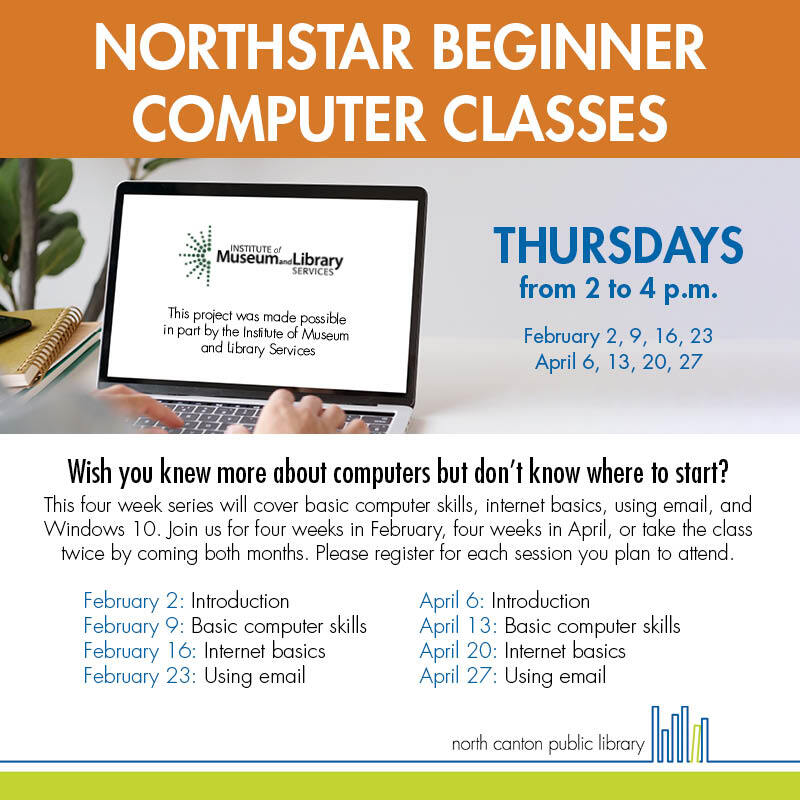 NORTHSTAR BEGINNER COMPUTER CLASSES

INSTITUTE of Museum and Library SERVICES

This project was made possible in part by the Institute of Museum and Library Services

THURSDAYS
from 2 to 4 p.m.

February 2, 9, 16, 23
April 6, 13, 20, 27

Wish you knew more about computers but don't know where to start?

This four week series will cover basic computer skills, internet basics, using email, and Windows 10. Join us for four weeks in February, four weeks in April, or take the class twice by coming both months. Please register for each session you plan to attend.

February 2: Introduction
February 9: Basic computer skills
February 16: Internet basics
February 23: Using email

April 6: Introduction
April 13: Basic computer skills
April 20: Internet basics
April 27: Using email

north canton public library